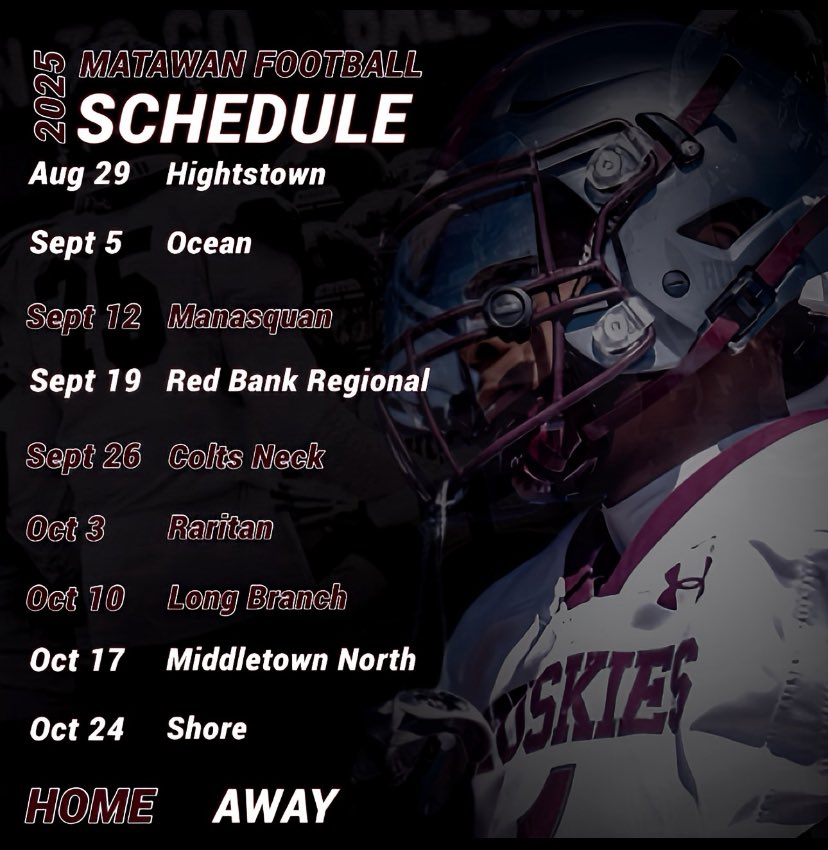 2025 MATAWAN FOOTBALL
SCHEDULE

Aug 29 Hightstown

Sept 5 Ocean

Sept 12 Manasquan

Sept 19 Red Bank Regional

Sept 26 Colts Neck

Oct 3 Raritan

Oct 10 Long Branch

Oct 17 Middletown North

Oct 24 Shore

HOME AWAY

USKIES